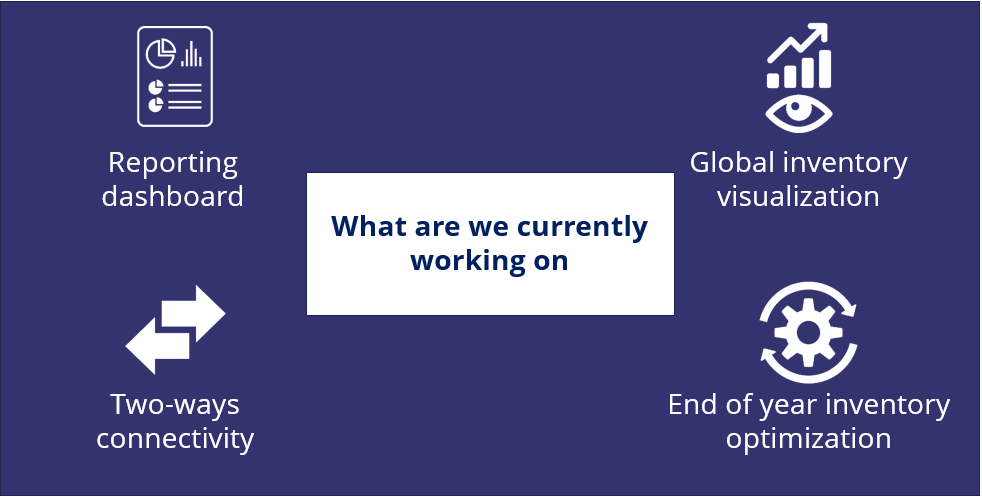 Reporting dashboard

Global inventory visualization

What are we currently working on

Two-ways connectivity

End of year inventory optimization